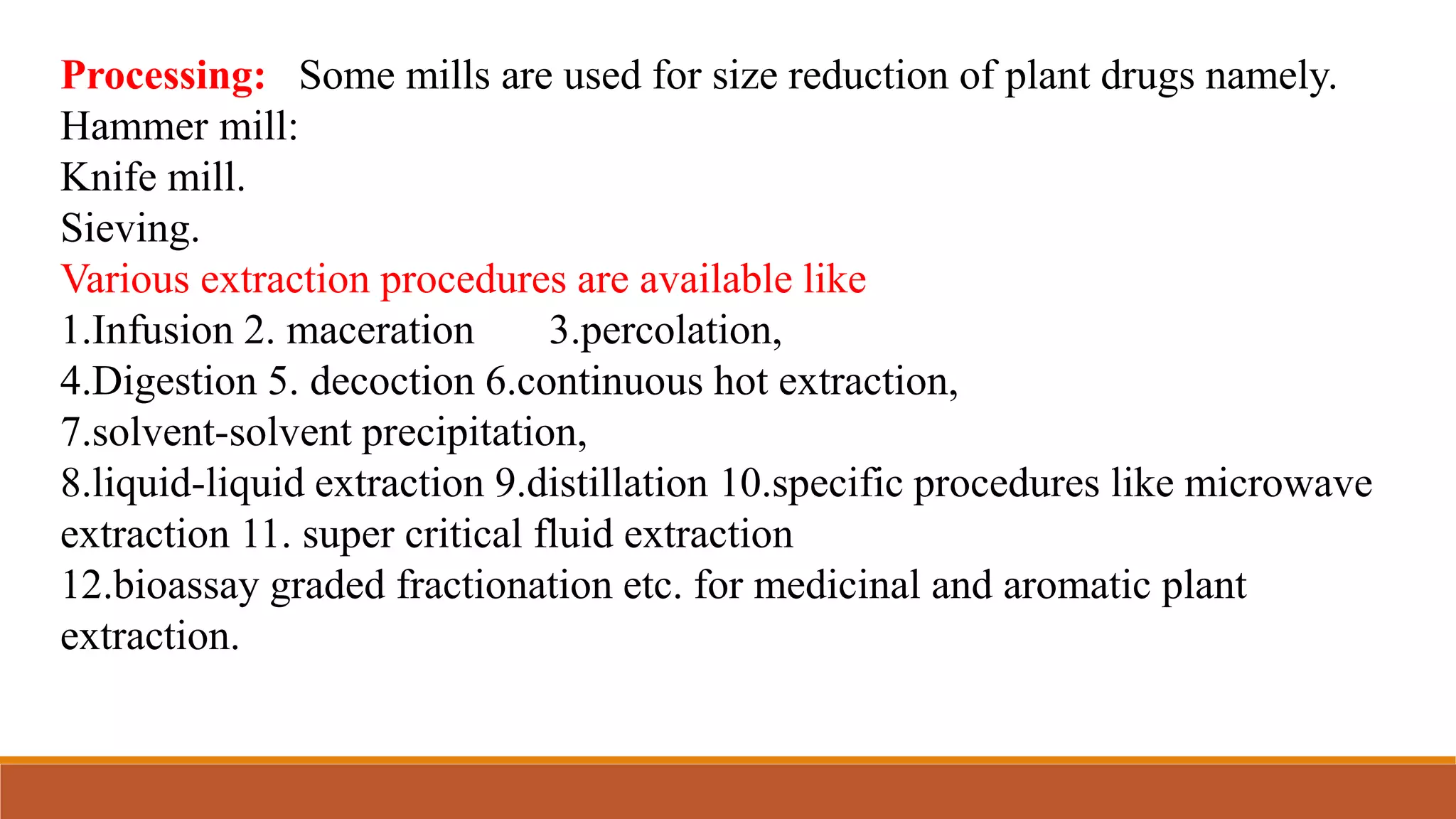 Processing: Some mills are used for size reduction of plant drugs namely.
Hammer mill:
Knife mill.
Sieving.
Various extraction procedures are available like
1.Infusion 2. maceration 3.percolation,
4.Digestion 5. decoction 6.continuous hot extraction,
7.solvent-solvent precipitation,
8.liquid-liquid extraction 9.distillation 10.specific procedures like microwave extraction 11. super critical fluid extraction
12.bioassay graded fractionation etc. for medicinal and aromatic plant extraction.